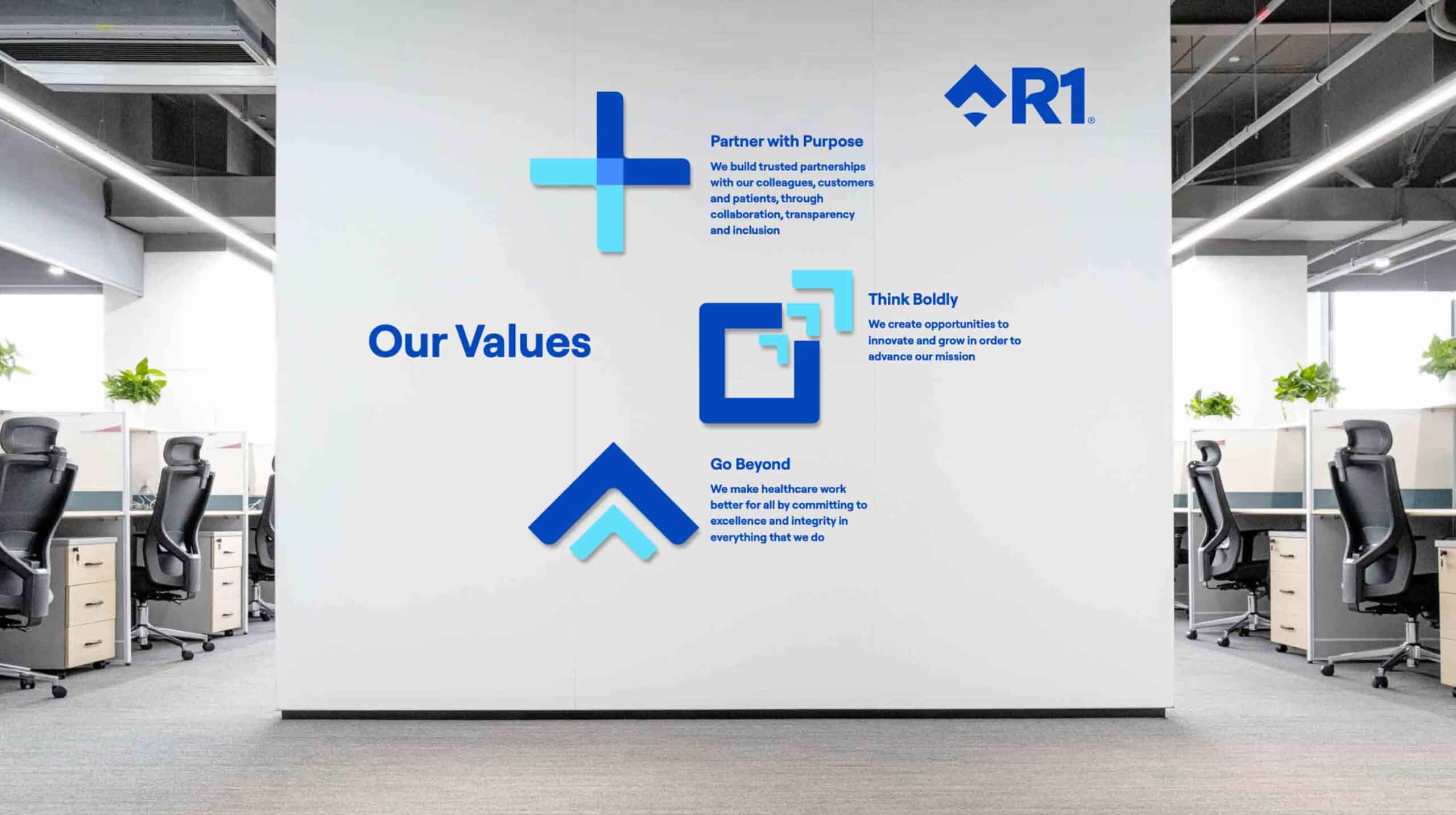 R1®

Our Values

Partner with Purpose

We build trusted partnerships with our colleagues, customers and patients, through collaboration, transparency and inclusion

Think Boldly

We create opportunities to innovate and grow in order to advance our mission

Go Beyond

We make healthcare work better for all by committing to excellence and integrity in everything that we do